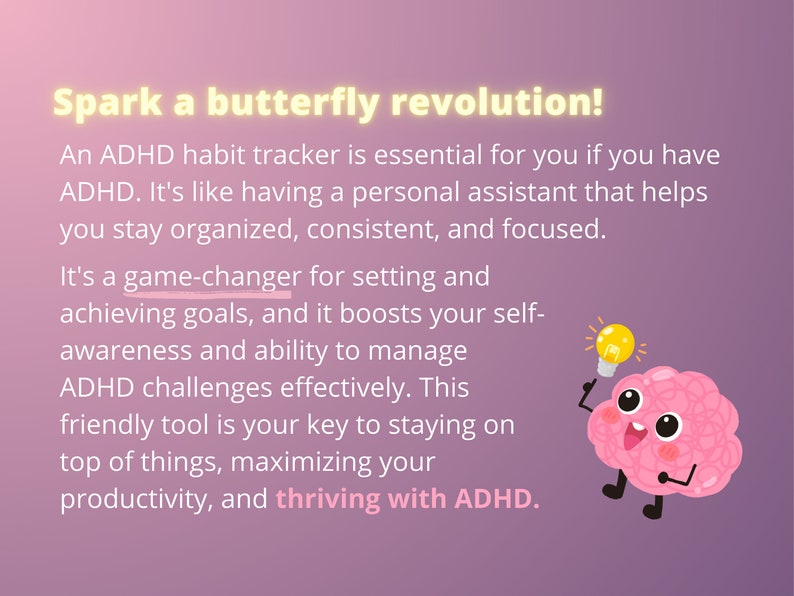 Spark a butterfly revolution!

An ADHD habit tracker is essential for you if you have ADHD. It's like having a personal assistant that helps you stay organized, consistent, and focused.

It's a game-changer for setting and achieving goals, and it boosts your self-awareness and ability to manage ADHD challenges effectively. This friendly tool is your key to staying on top of things, maximizing your productivity, and thriving with ADHD.